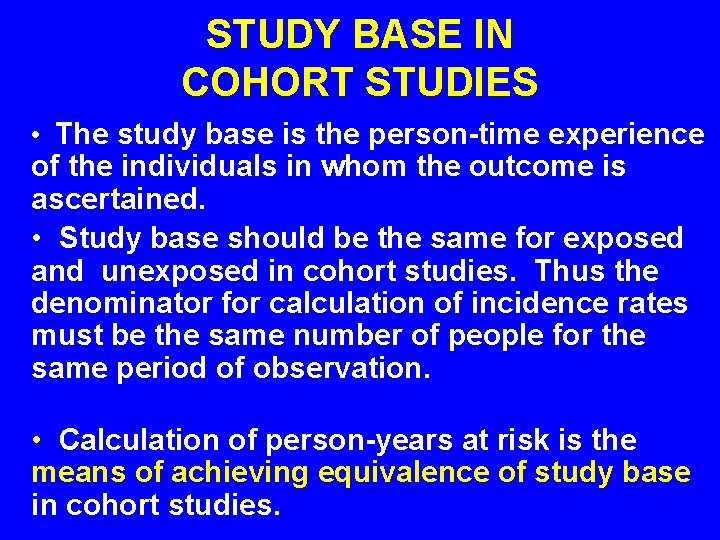 STUDY BASE IN
COHORT STUDIES

• The study base is the person-time experience of the individuals in whom the outcome is ascertained.

• Study base should be the same for exposed and unexposed in cohort studies. Thus the denominator for calculation of incidence rates must be the same number of people for the same period of observation.

• Calculation of person-years at risk is the means of achieving equivalence of study base in cohort studies.